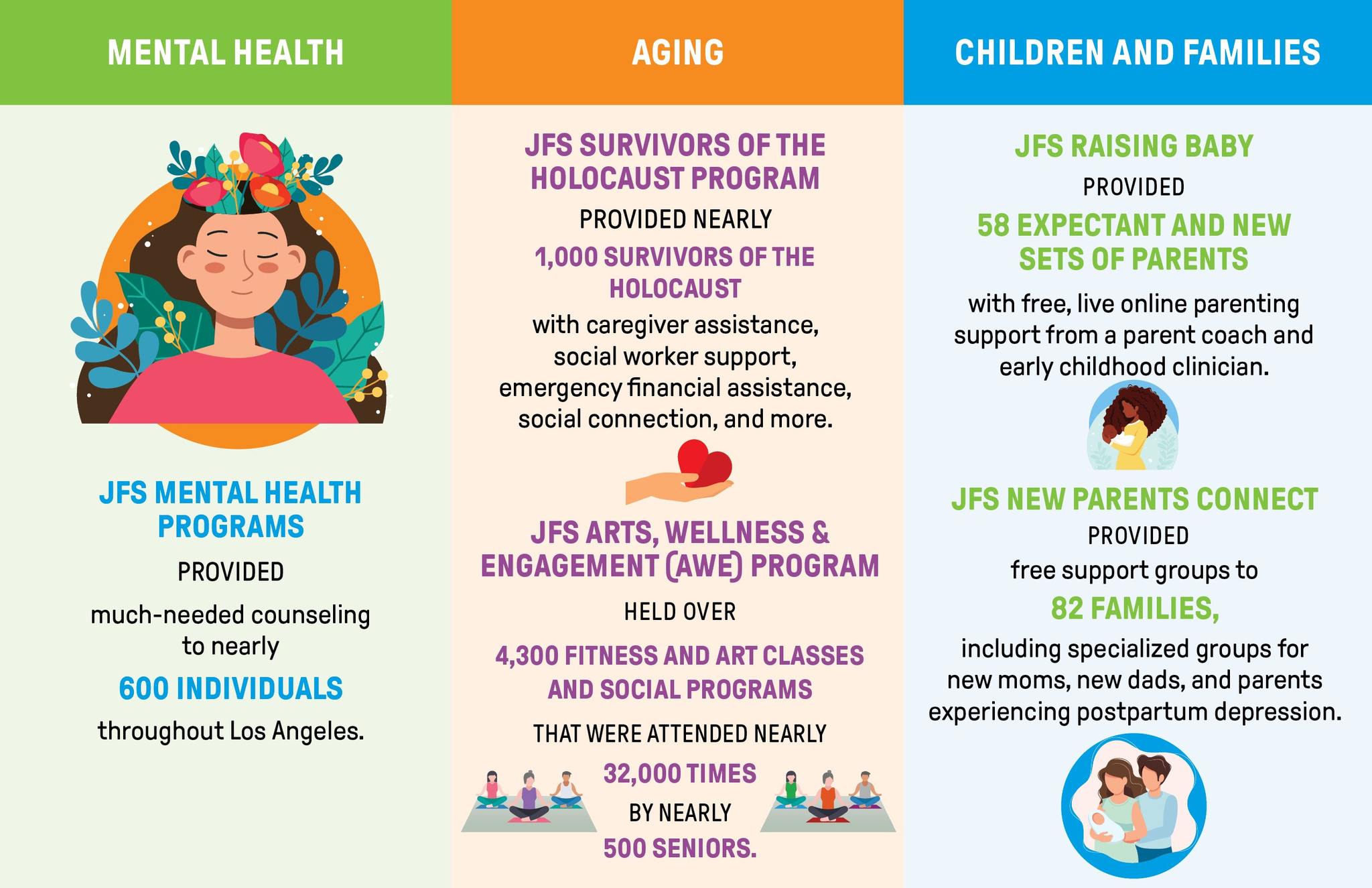 MENTAL HEALTH

JFS MENTAL HEALTH PROGRAMS

PROVIDED

much-needed counseling to nearly

600 INDIVIDUALS

throughout Los Angeles.

AGING

JFS SURVIVORS OF THE HOLOCAUST PROGRAM

PROVIDED NEARLY

1,000 SURVIVORS OF THE HOLOCAUST

with caregiver assistance, social worker support, emergency financial assistance, social connection, and more.

JFS ARTS, WELLNESS & ENGAGEMENT (AWE) PROGRAM

HELD OVER

4,300 FITNESS AND ART CLASSES AND SOCIAL PROGRAMS

THAT WERE ATTENDED NEARLY

32,000 TIMES

BY NEARLY

500 SENIORS.

CHILDREN AND FAMILIES

JFS RAISING BABY

PROVIDED

58 EXPECTANT AND NEW SETS OF PARENTS

with free, live online parenting support from a parent coach and early childhood clinician.

JFS NEW PARENTS CONNECT

PROVIDED

free support groups to

82 FAMILIES,

including specialized groups for new moms, new dads, and parents experiencing postpartum depression.